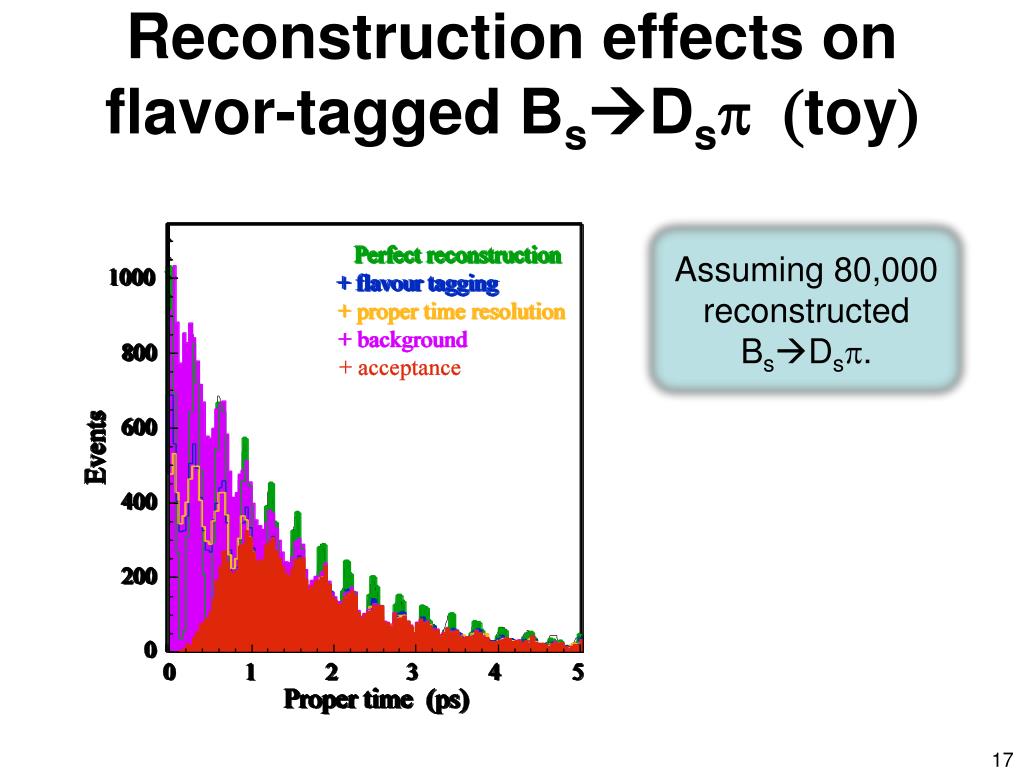 Reconstruction effects on flavor-tagged $B_s \rightarrow D_s\pi$ (toy)

Perfect reconstruction
+ flavour tagging
+ proper time resolution
+ background
+ acceptance

Events

1000
800
600
400
200
0

0 1 2 3 4 5

Proper time (ps)

Assuming 80,000 reconstructed $B_s \rightarrow D_s\pi$.

17